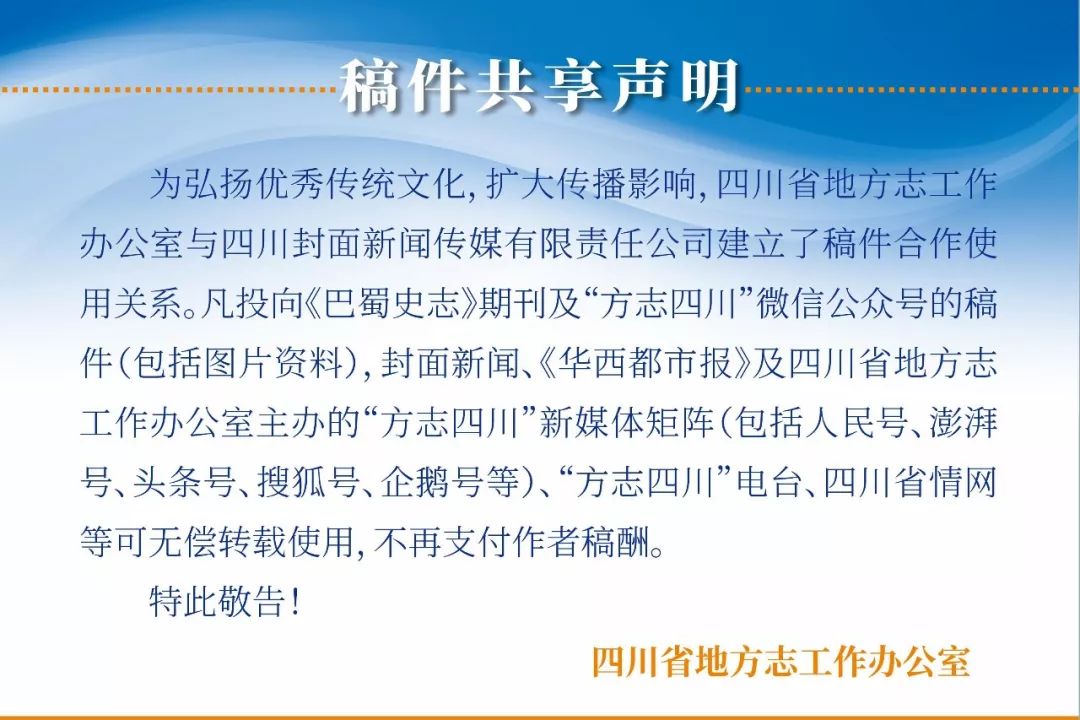 稿件共享声明

为弘扬优秀传统文化，扩大传播影响，四川省地方志工作办公室与四川封面新闻传媒有限责任公司建立了稿件合作使用关系。凡投向《巴蜀史志》期刊及“方志四川”微信公众号的稿件（包括图片资料），封面新闻、《华西都市报》及四川省地方志工作办公室主办的“方志四川”新媒体矩阵（包括人民号、澎湃号、头条号、搜狐号、企鹅号等）、“方志四川”电台、四川省情网等可无偿转载使用，不再支付作者稿酬。

特此敬告！

四川省地方志工作办公室